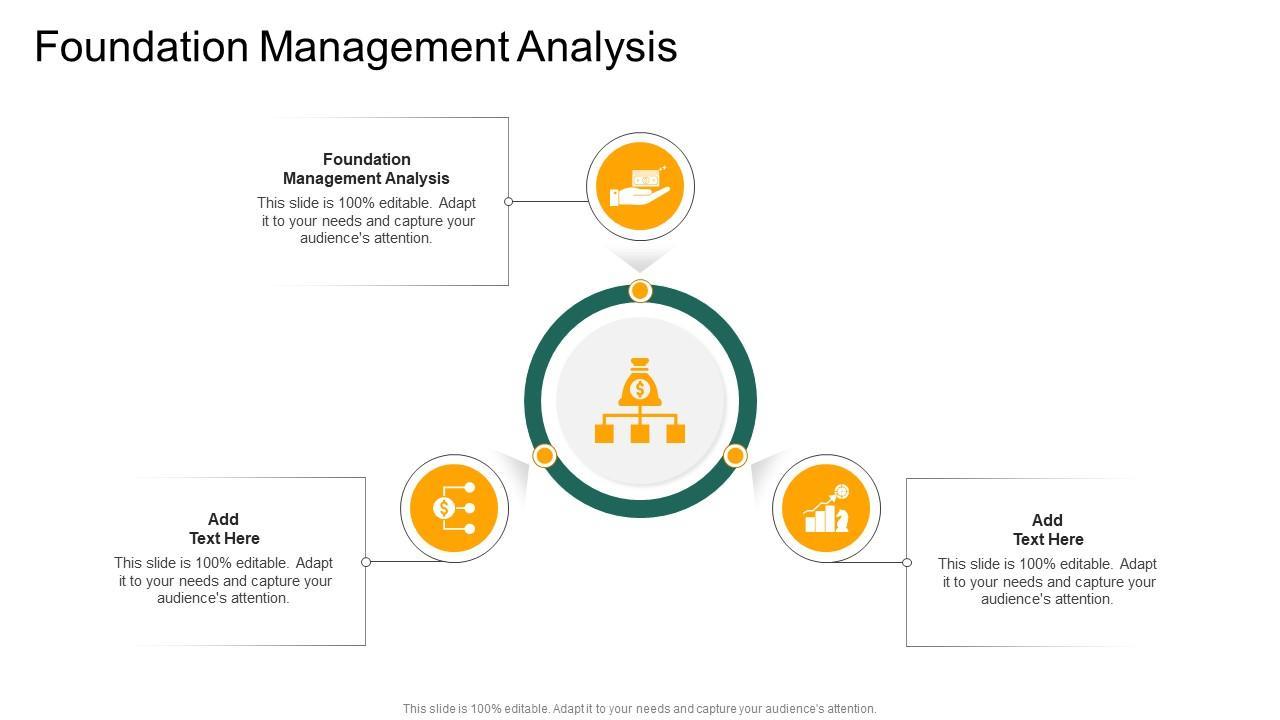 Foundation Management Analysis

Foundation Management Analysis
This slide is 100% editable. Adapt it to your needs and capture your audience's attention.

Add Text Here
This slide is 100% editable. Adapt it to your needs and capture your audience's attention.

Add Text Here
This slide is 100% editable. Adapt it to your needs and capture your audience's attention.

This slide is 100% editable. Adapt it to your needs and capture your audience's attention.